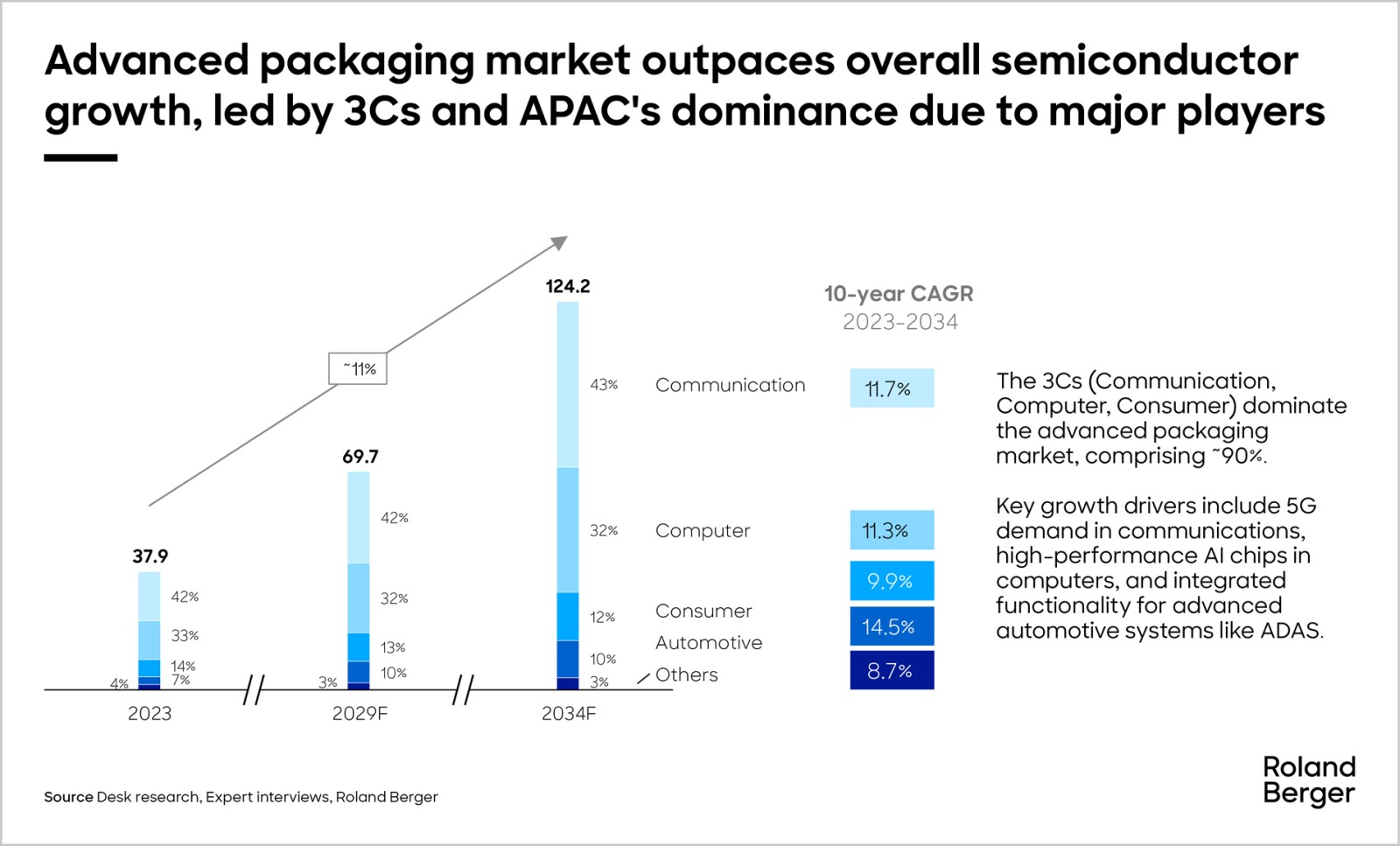 Advanced packaging market outpaces overall semiconductor growth, led by 3Cs and APAC's dominance due to major players

~11%

37.9

42%

33%

14%

7%

4%

2023

69.7

42%

32%

13%

10%

3%

2029F

124.2

43%

32%

12%

10%

3%

2034F

Communication

Computer

Consumer

Automotive

Others

10-year CAGR
2023-2034

11.7%

11.3%

9.9%

14.5%

8.7%

The 3Cs (Communication, Computer, Consumer) dominate the advanced packaging market, comprising ~90%.

Key growth drivers include 5G demand in communications, high-performance AI chips in computers, and integrated functionality for advanced automotive systems like ADAS.

Source Desk research, Expert interviews, Roland Berger

Roland Berger